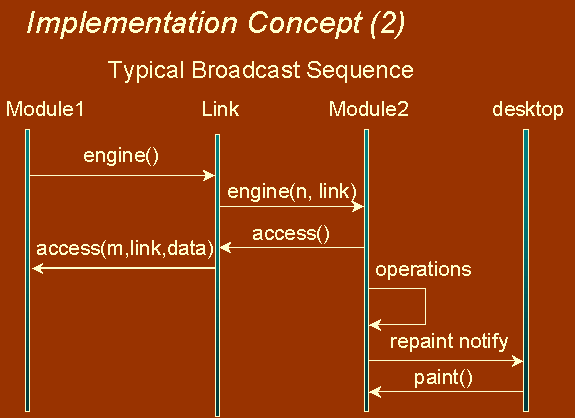 Implementation Concept (2)

Typical Broadcast Sequence

Module1

Link

Module2

desktop

engine()

engine(n, link)

access()

access(m,link,data)

operations

repaint notify

paint()